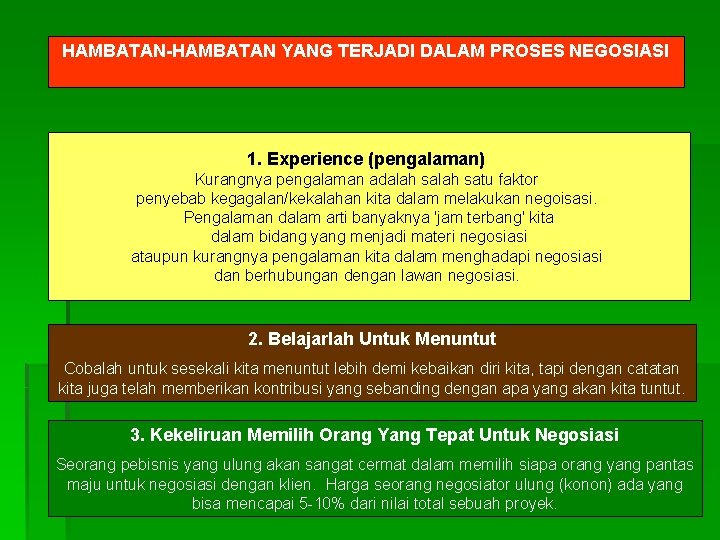 HAMBATAN-HAMBATAN YANG TERJADI DALAM PROSES NEGOSIASI

1. Experience (pengalaman)
Kurangnya pengalaman adalah salah satu faktor penyebab kegagalan/kekalahan kita dalam melakukan negoisasi. Pengalaman dalam arti banyaknya 'jam terbang' kita dalam bidang yang menjadi materi negosiasi ataupun kurangnya pengalaman kita dalam menghadapi negosiasi dan berhubungan dengan lawan negosiasi.

2. Belajarlah Untuk Menuntut
Cobalah untuk sesekali kita menuntut lebih demi kebaikan diri kita, tapi dengan catatan kita juga telah memberikan kontribusi yang sebanding dengan apa yang akan kita tuntut.

3. Kekeliruan Memilih Orang Yang Tepat Untuk Negosiasi
Seorang pebisnis yang ulung akan sangat cermat dalam memilih siapa orang yang pantas maju untuk negosiasi dengan klien. Harga seorang negosiator ulung (konon) ada yang bisa mencapai 5-10% dari nilai total sebuah proyek.